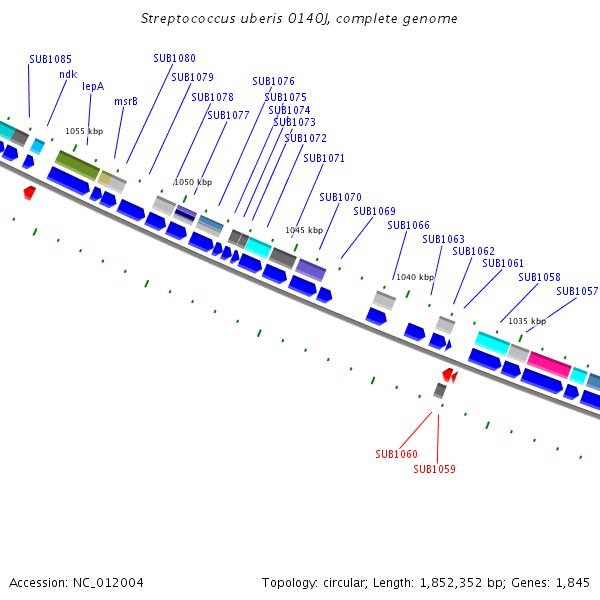 Streptococcus uberis 0140J, complete genome

SUB1085
ndk
lepA
msrB
SUB1080
SUB1079
SUB1078
SUB1077
SUB1076
SUB1075
SUB1074
SUB1073
SUB1072
SUB1071
SUB1070
SUB1069
SUB1066
SUB1063
SUB1062
SUB1061
SUB1058
SUB1057

1055 kbp
1050 kbp
1045 kbp
1040 kbp
1035 kbp

SUB1060
SUB1059

Accession: NC_012004

Topology: circular; Length: 1,852,352 bp; Genes: 1,845